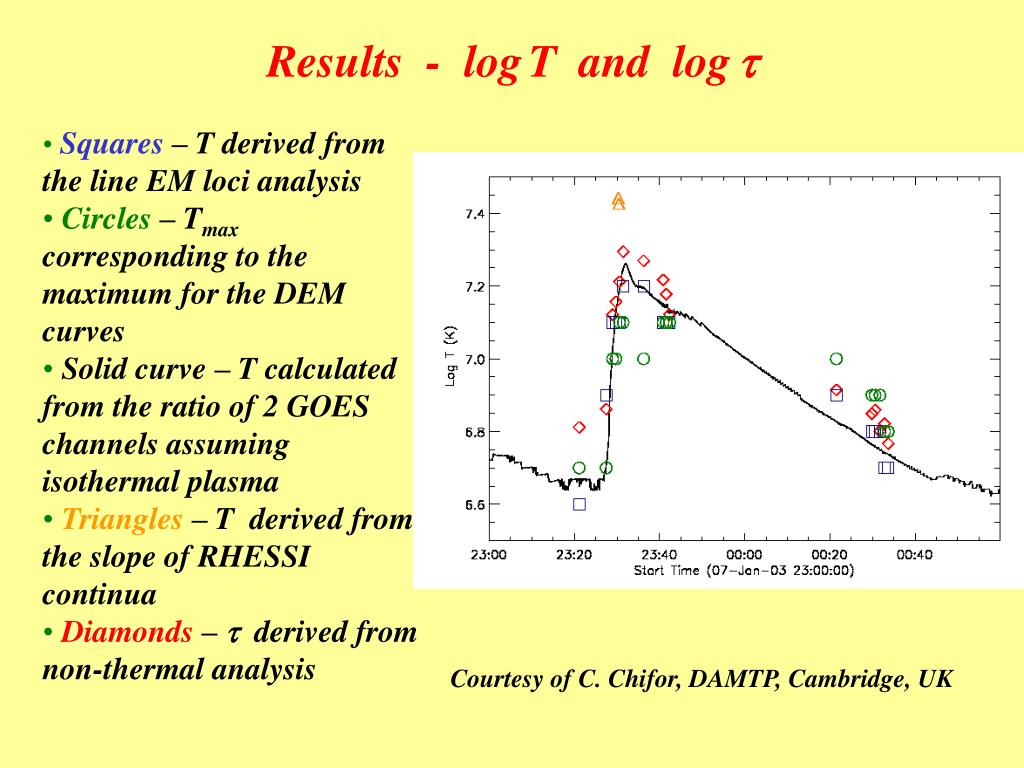 Results - log T and log $\tau$

• Squares – T derived from the line EM loci analysis
• Circles – $T_{max}$ corresponding to the maximum for the DEM curves
• Solid curve – T calculated from the ratio of 2 GOES channels assuming isothermal plasma
• Triangles – T derived from the slope of RHESSI continua
• Diamonds – $\tau$ derived from non-thermal analysis

7.4
7.2
7.0
6.8
6.6
Log T (K)
23:00
23:20
23:40
00:00
00:20
00:40
Start Time (07-Jan-03 23:00:00)

Courtesy of C. Chifor, DAMTP, Cambridge, UK